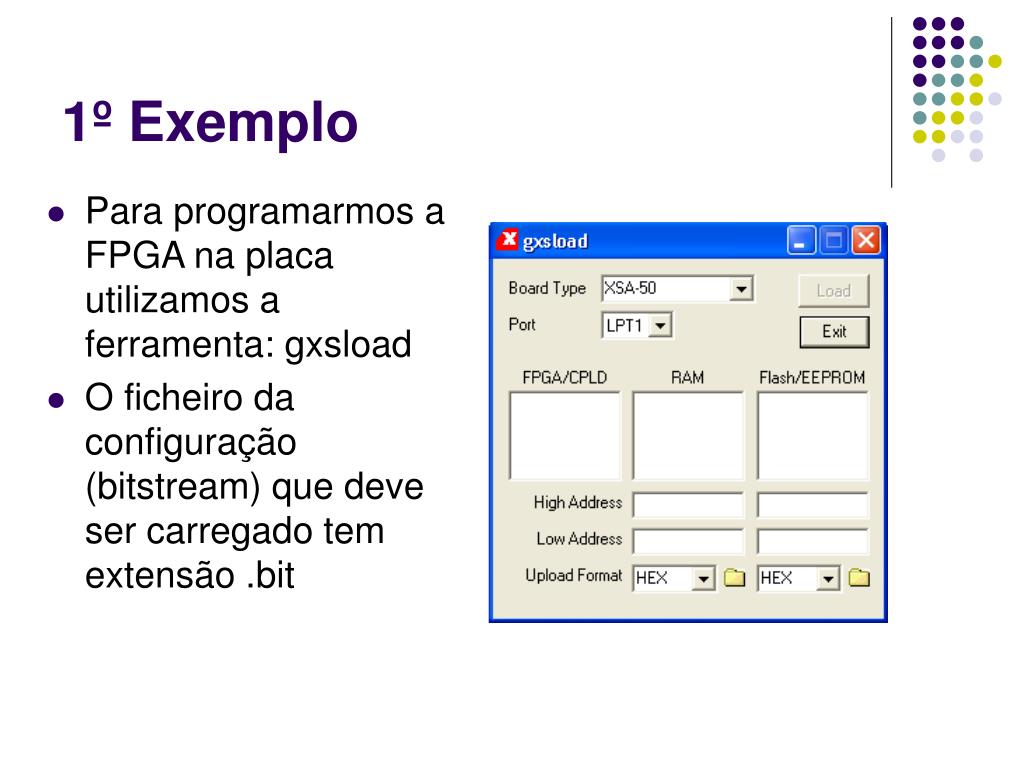 1º Exemplo

- Para programarmos a FPGA na placa utilizamos a ferramenta: gxsload
- O ficheiro da configuração (bitstream) que deve ser carregado tem extensão .bit

gxsload

Board Type XSA-50

Load

Port LPT1

Exit

FPGA/CPLD RAM Flash/EEPROM

High Address

Low Address

Upload Format HEX HEX